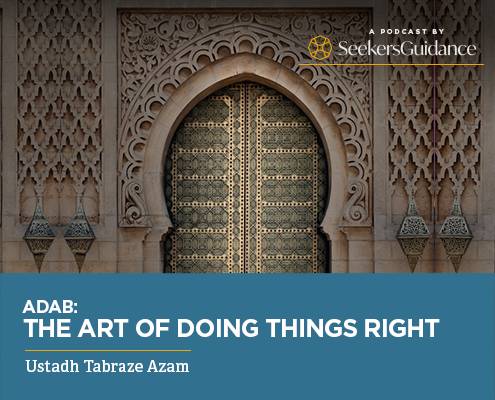 A PODCAST BY
SeekersGuidance

ADAB:
THE ART OF DOING THINGS RIGHT

Ustadh Tabraze Azam